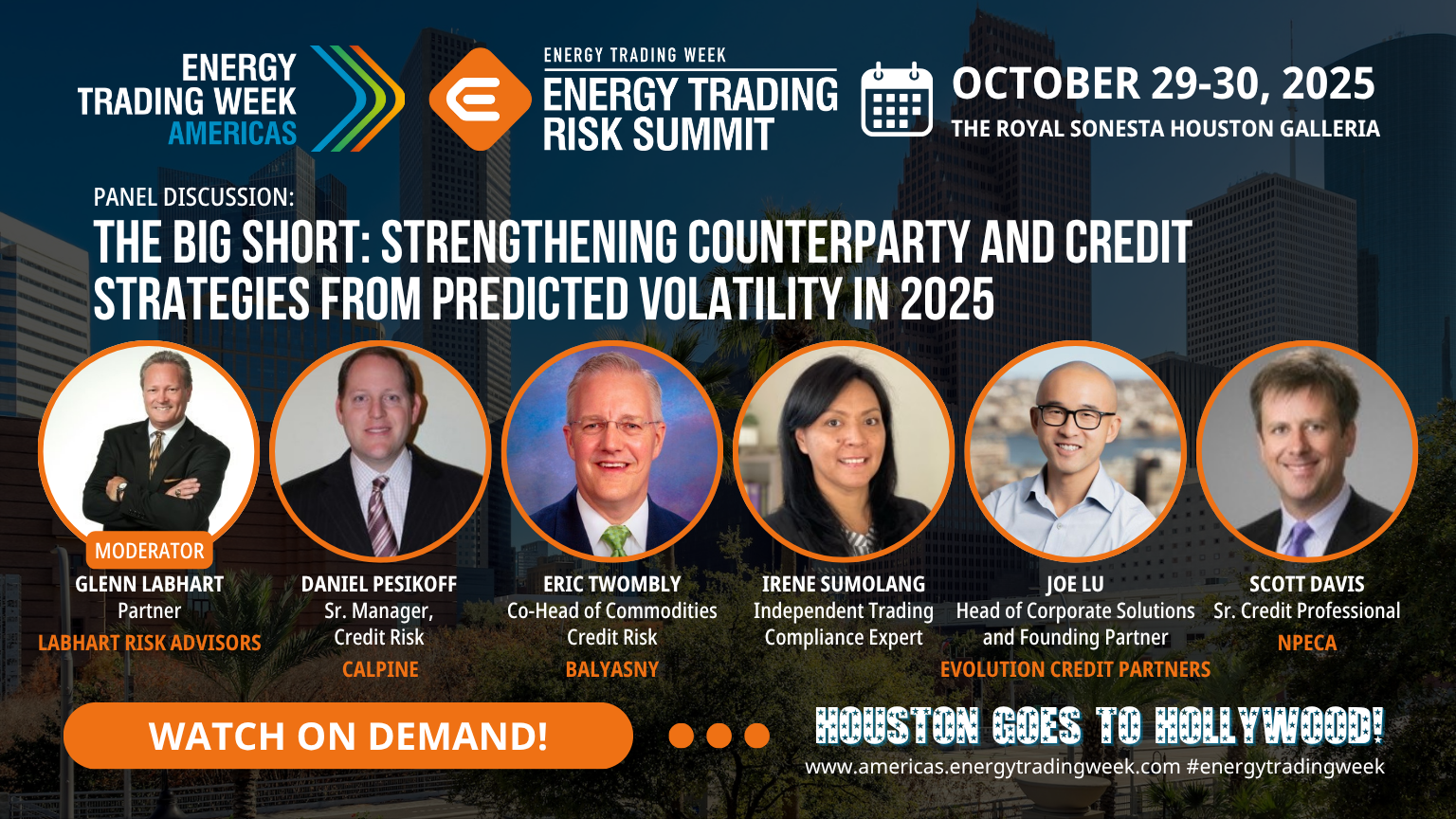 ENERGY TRADING WEEK AMERICAS

ENERGY TRADING WEEK
ENERGY TRADING RISK SUMMIT

OCTOBER 29-30, 2025
THE ROYAL SONESTA HOUSTON GALLERIA

PANEL DISCUSSION:
THE BIG SHORT: STRENGTHENING COUNTERPARTY AND CREDIT STRATEGIES FROM PREDICTED VOLATILITY IN 2025

MODERATOR
GLENN LABHART
Partner
LABHART RISK ADVISORS

DANIEL PESIKOFF
Sr. Manager, Credit Risk
CALPINE

ERIC TWOMBLY
Co-Head of Commodities Credit Risk
BALYASNY

IRENE SUMOLANG
Independent Trading Compliance Expert

JOE LU
Head of Corporate Solutions and Founding Partner
EVOLUTION CREDIT PARTNERS

SCOTT DAVIS
Sr. Credit Professional
NPECA

WATCH ON DEMAND!

HOUSTON GOES TO HOLLYWOOD!
www.americas.energytradingweek.com #energytradingweek